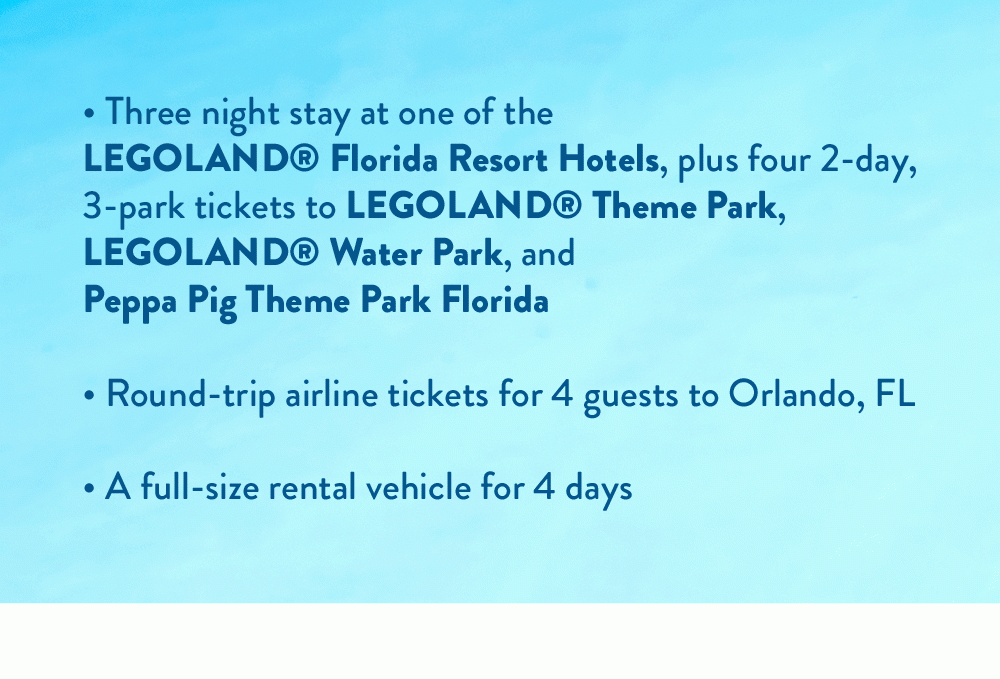 • Three night stay at one of the LEGOLAND® Florida Resort Hotels, plus four 2-day, 3-park tickets to LEGOLAND® Theme Park, LEGOLAND® Water Park, and Peppa Pig Theme Park Florida

• Round-trip airline tickets for 4 guests to Orlando, FL

• A full-size rental vehicle for 4 days